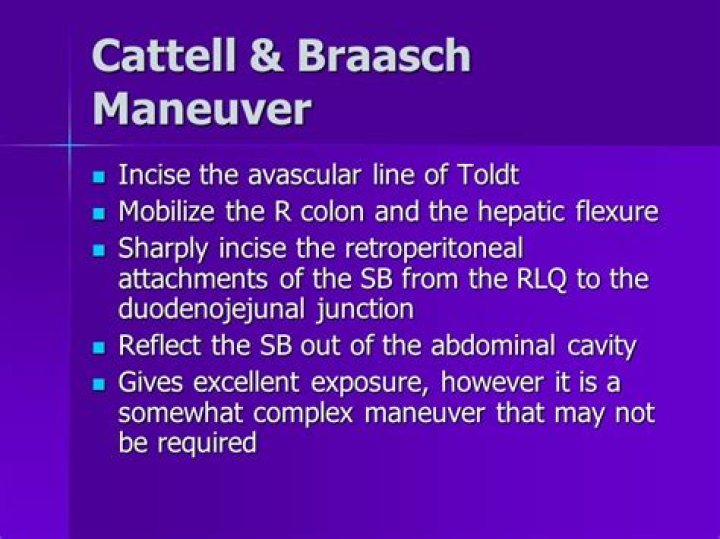 Cattell & Braasch Maneuver

- Incise the avascular line of Toldt
- Mobilize the R colon and the hepatic flexure
- Sharply incise the retroperitoneal attachments of the SB from the RLQ to the duodenojejunal junction
- Reflect the SB out of the abdominal cavity
- Gives excellent exposure, however it is a somewhat complex maneuver that may not be required